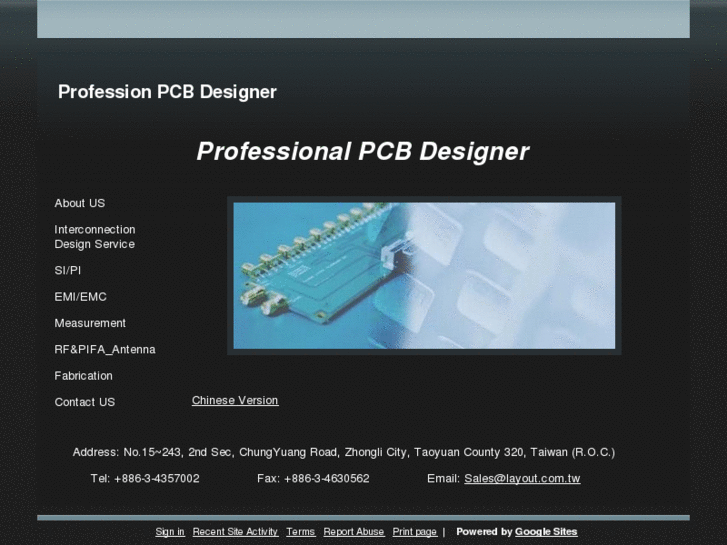 Profession PCB Designer

Professional PCB Designer

About US

Interconnection Design Service

SI/PI

EMI/EMC

Measurement

RF&PIFA_Antenna

Fabrication

Contact US

Chinese Version

Address: No.15~243, 2nd Sec, ChungYuang Road, Zhongli City, Taoyuan County 320, Taiwan (R.O.C.)

Tel: +886-3-4357002 Fax: +886-3-4630562 Email: Sales@layout.com.tw

Sign in Recent Site Activity Terms Report Abuse Print page | Powered by Google Sites